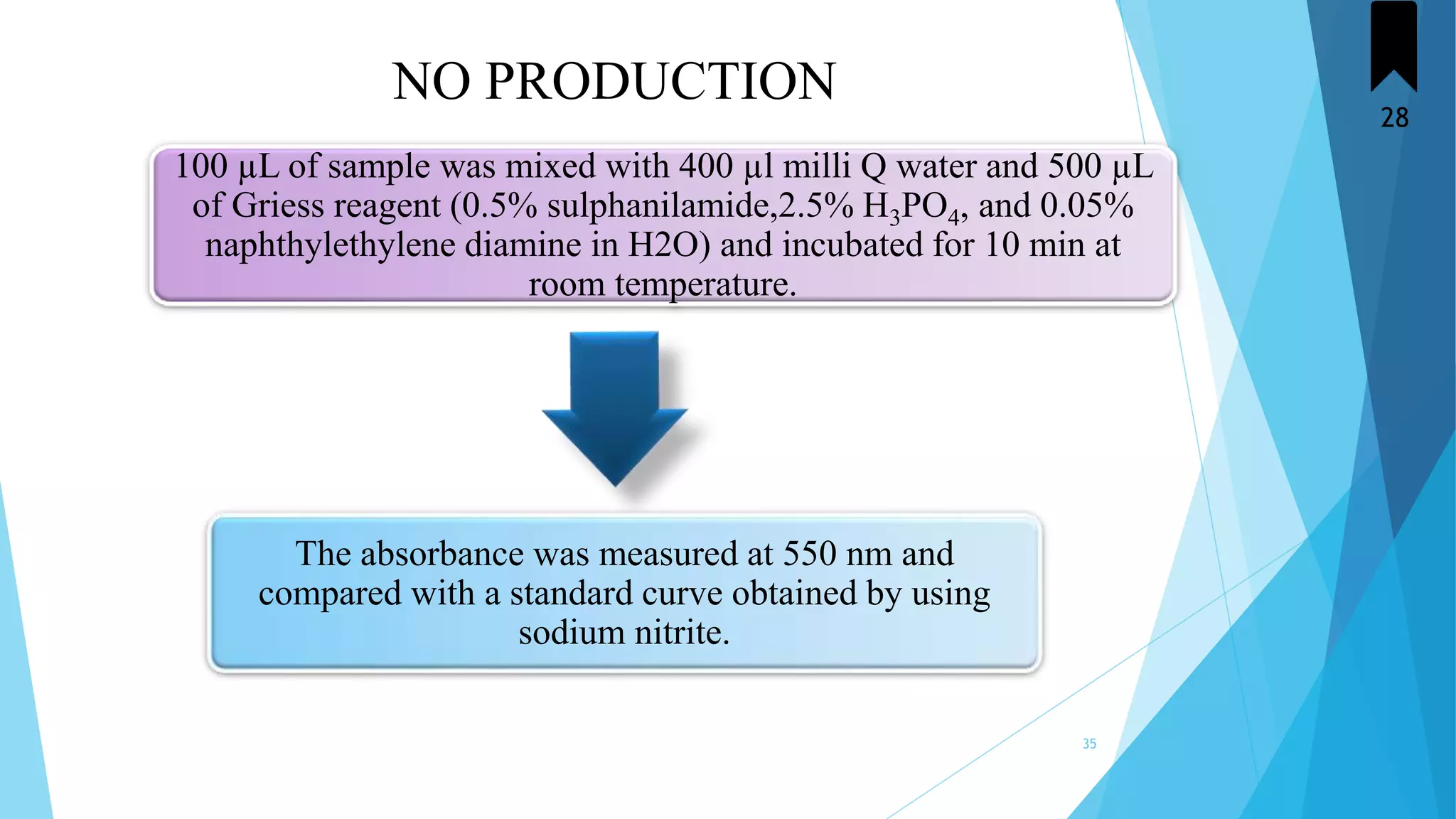 NO PRODUCTION

28

100 µL of sample was mixed with 400 µl milli Q water and 500 µL of Griess reagent (0.5% sulphanilamide,2.5% $H_3PO_4$, and 0.05% naphthylethylene diamine in H2O) and incubated for 10 min at room temperature.

The absorbance was measured at 550 nm and compared with a standard curve obtained by using sodium nitrite.

35